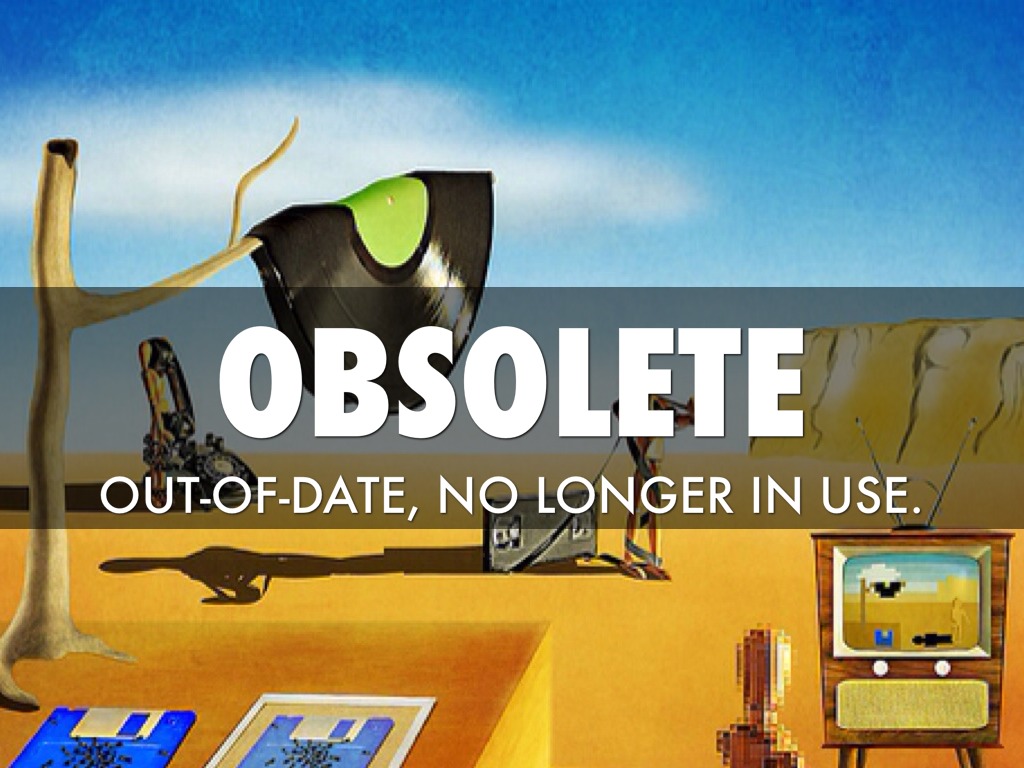 OBSOLETE

OUT-OF-DATE, NO LONGER IN USE.